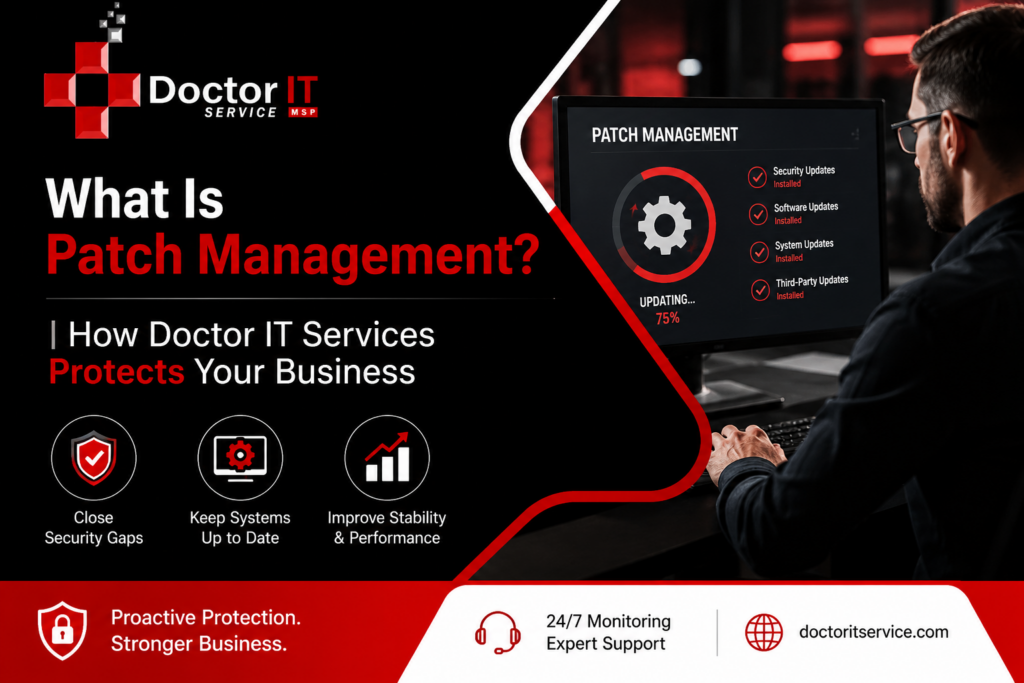 Doctor IT
SERVICE MSP

What Is
Patch Management?

| How Doctor IT Services
Protects Your Business

Close Security Gaps

Keep Systems Up to Date

Improve Stability & Performance

PATCH MANAGEMENT

UPDATING...
75%

Security Updates
Installed

Software Updates
Installed

System Updates
Installed

Third-Party Updates
Installed

Proactive Protection.
Stronger Business.

24/7 Monitoring
Expert Support

doctoritservice.com